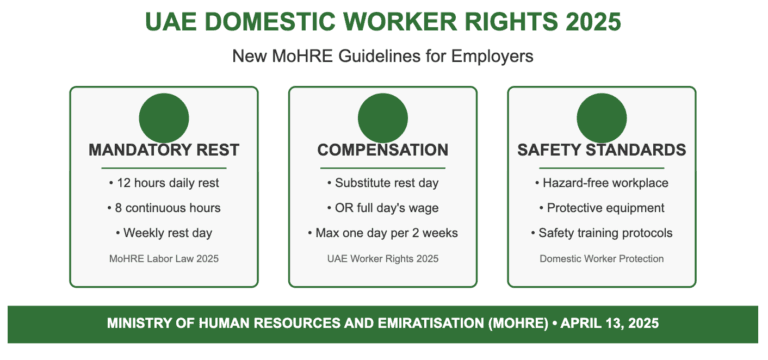 UAE DOMESTIC WORKER RIGHTS 2025

New MoHRE Guidelines for Employers

MANDATORY REST

• 12 hours daily rest

• 8 continuous hours

• Weekly rest day

MoHRE Labor Law 2025

COMPENSATION

• Substitute rest day

• OR full day's wage

• Max one day per 2 weeks

UAE Worker Rights 2025

SAFETY STANDARDS

• Hazard-free workplace

• Protective equipment

• Safety training protocols

Domestic Worker Protection

MINISTRY OF HUMAN RESOURCES AND EMIRATISATION (MOHRE) • APRIL 13, 2025